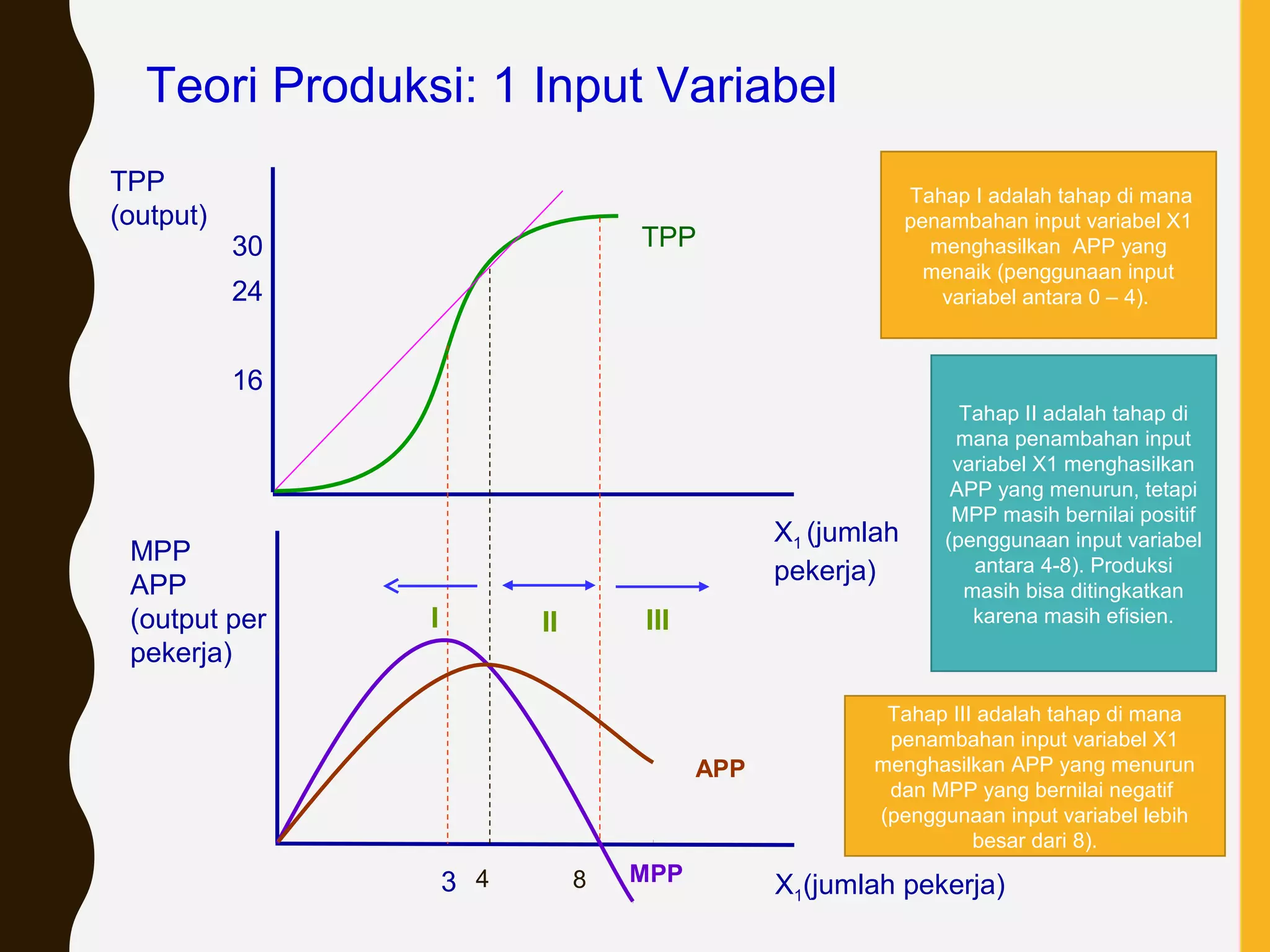 Teori Produksi: 1 Input Variabel

TPP (output)

30

24

16

TPP

$X_1$ (jumlah pekerja)

MPP APP (output per pekerja)

I

II

III

APP

MPP

3 4 8

$X_1$(jumlah pekerja)

Tahap I adalah tahap di mana penambahan input variabel X1 menghasilkan APP yang menaik (penggunaan input variabel antara 0 – 4).

Tahap II adalah tahap di mana penambahan input variabel X1 menghasilkan APP yang menurun, tetapi MPP masih bernilai positif (penggunaan input variabel antara 4-8). Produksi masih bisa ditingkatkan karena masih efisien.

Tahap III adalah tahap di mana penambahan input variabel X1 menghasilkan APP yang menurun dan MPP yang bernilai negatif (penggunaan input variabel lebih besar dari 8).